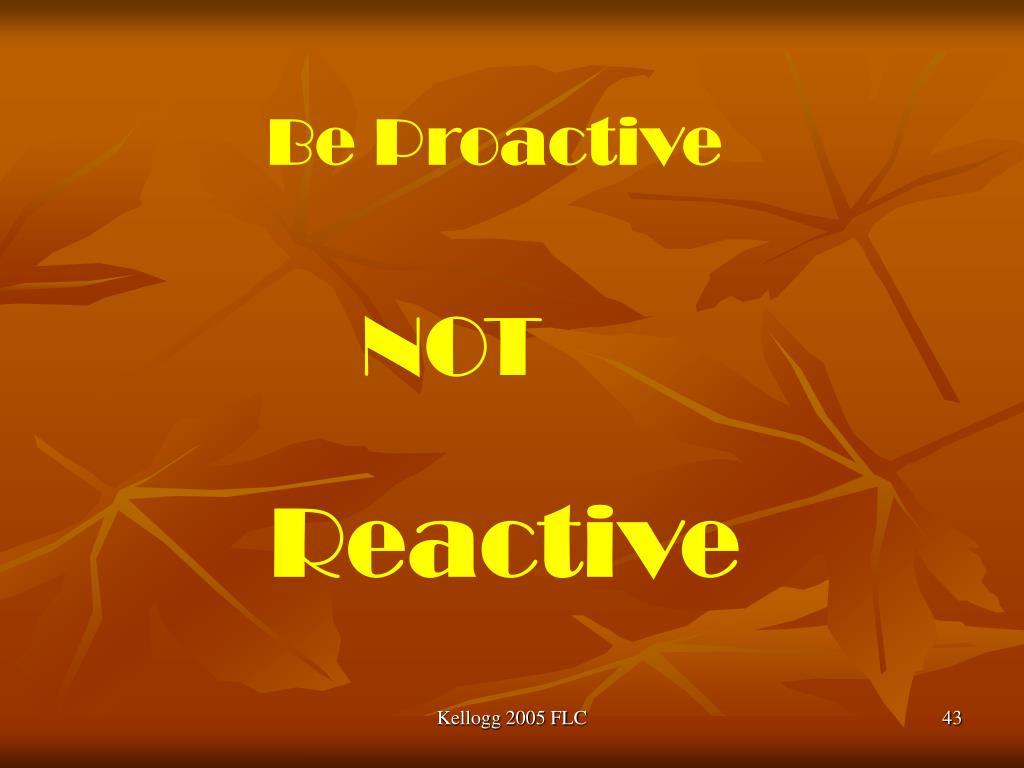 Be Proactive

NOT

Reactive

Kellogg 2005 FLC

43